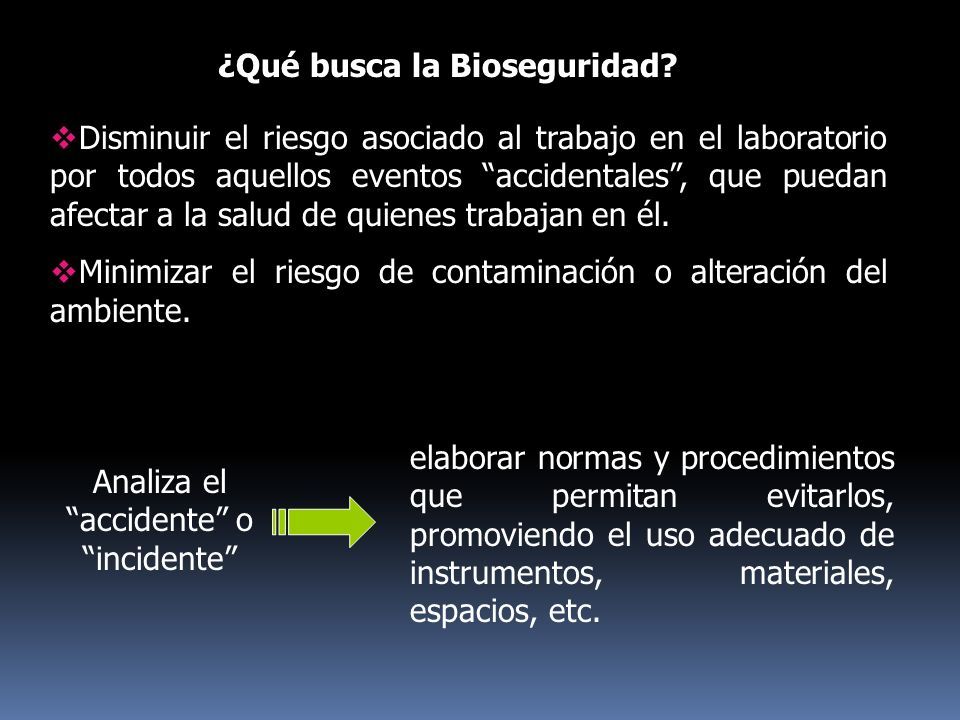 ¿Qué busca la Bioseguridad?

❖Disminuir el riesgo asociado al trabajo en el laboratorio por todos aquellos eventos “accidentales”, que puedan afectar a la salud de quienes trabajan en él.

❖Minimizar el riesgo de contaminación o alteración del ambiente.

Analiza el “accidente” o “incidente”

elaborar normas y procedimientos que permitan evitarlos, promoviendo el uso adecuado de instrumentos, materiales, espacios, etc.